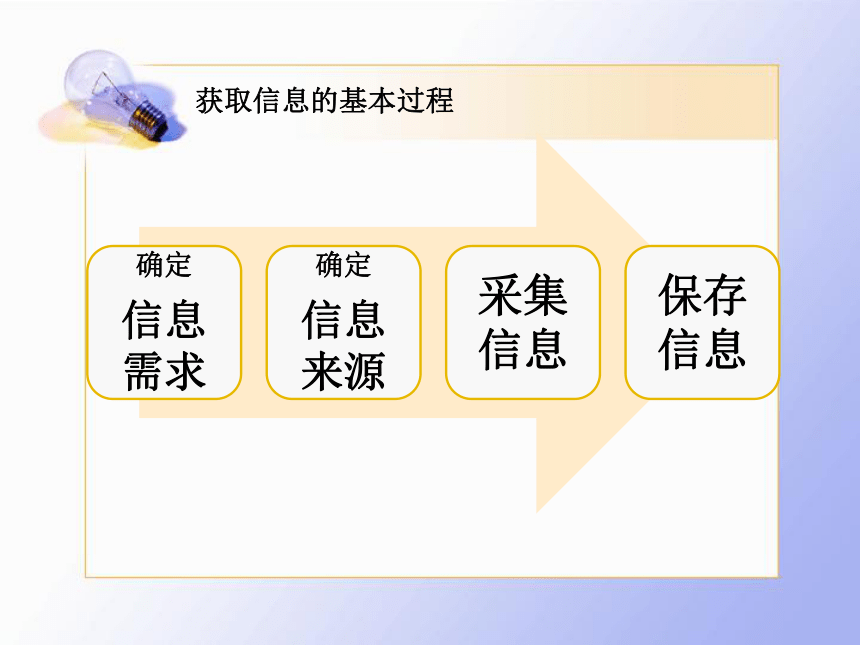 获取信息的基本过程

确定
信息
需求

确定
信息
来源

采集
信息

保存
信息